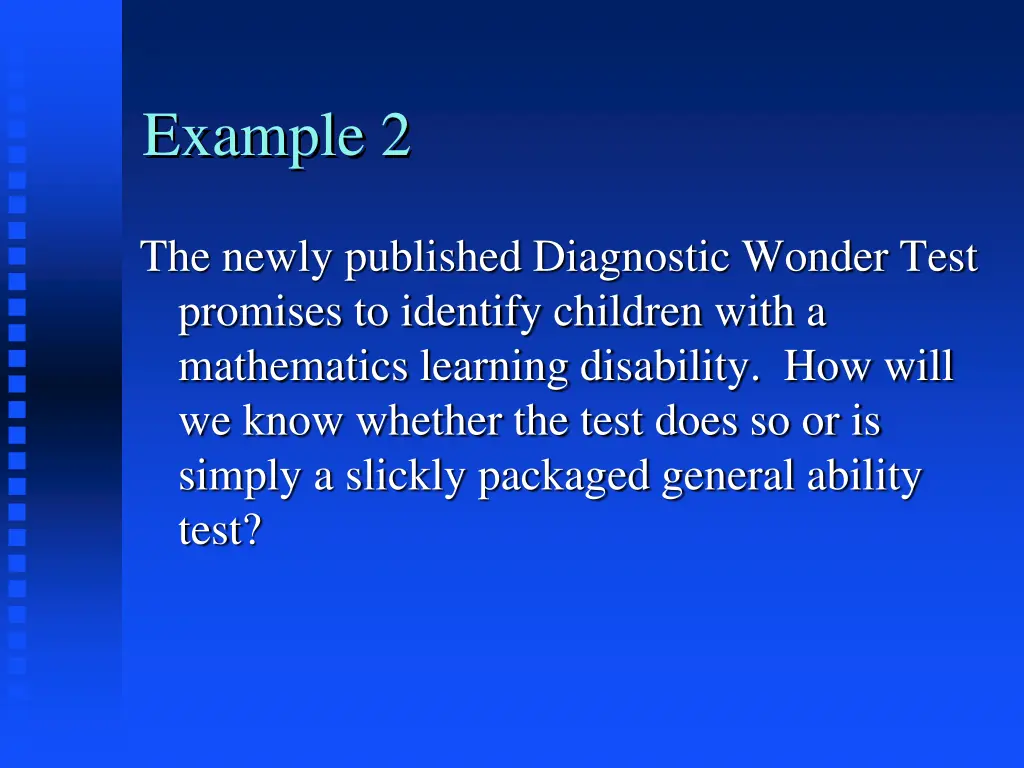 Example 2

The newly published Diagnostic Wonder Test promises to identify children with a mathematics learning disability. How will we know whether the test does so or is simply a slickly packaged general ability test?